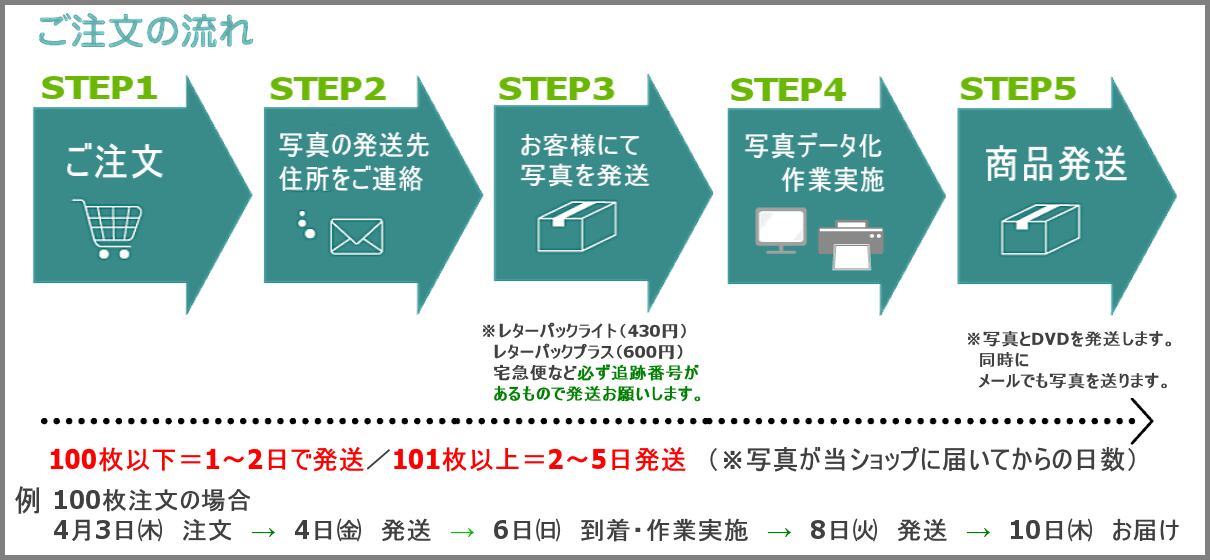 ご注文の流れ

STEP1
ご注文

STEP2
写真の発送先住所をご連絡

STEP3
お客様にて写真を発送

STEP4
写真データ化作業実施

STEP5
商品発送

※レターパックライト（430円）
レターパックプラス（600円）
宅急便など必ず追跡番号があるもので発送お願いします。

※写真とDVDを発送します。
同時に
メールでも写真を送ります。

100枚以下＝1～2日で発送／101枚以上＝2～5日発送 （※写真が当ショップに届いてからの日数）

例 100枚注文の場合
4月3日(木) 注文 → 4日(金) 発送 → 6日(日) 到着・作業実施 → 8日(火) 発送 → 10日(木) お届け